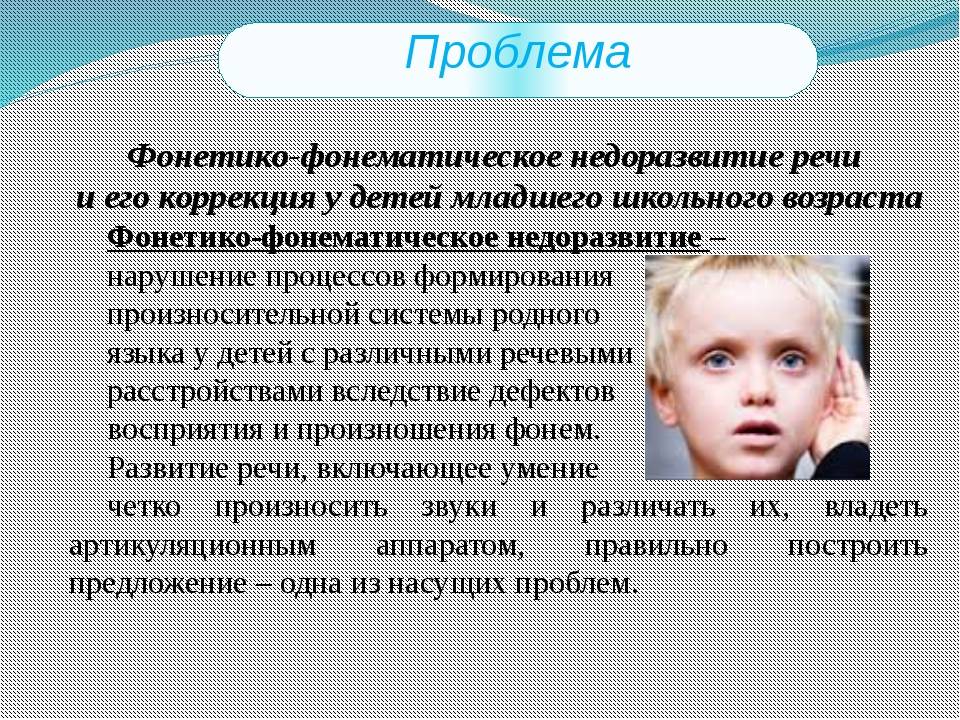 Проблема

Фонетико-фонематическое недоразвитие речи
и его коррекция у детей младшего школьного возраста

Фонетико-фонематическое недоразвитие – нарушение процессов формирования произносительной системы родного языка у детей с различными речевыми расстройствами вследствие дефектов восприятия и произношения фонем.

Развитие речи, включающее умение четко произносить звуки и различать их, владеть артикуляционным аппаратом, правильно построить предложение – одна из насущих проблем.